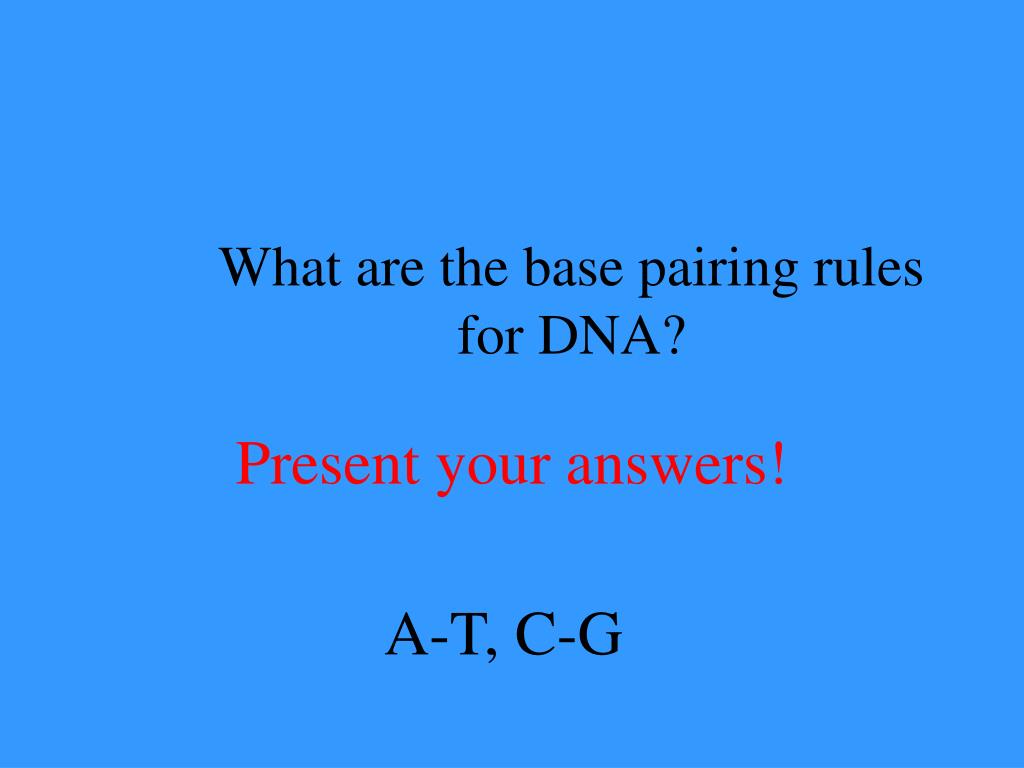 What are the base pairing rules for DNA?

Present your answers!

A-T, C-G